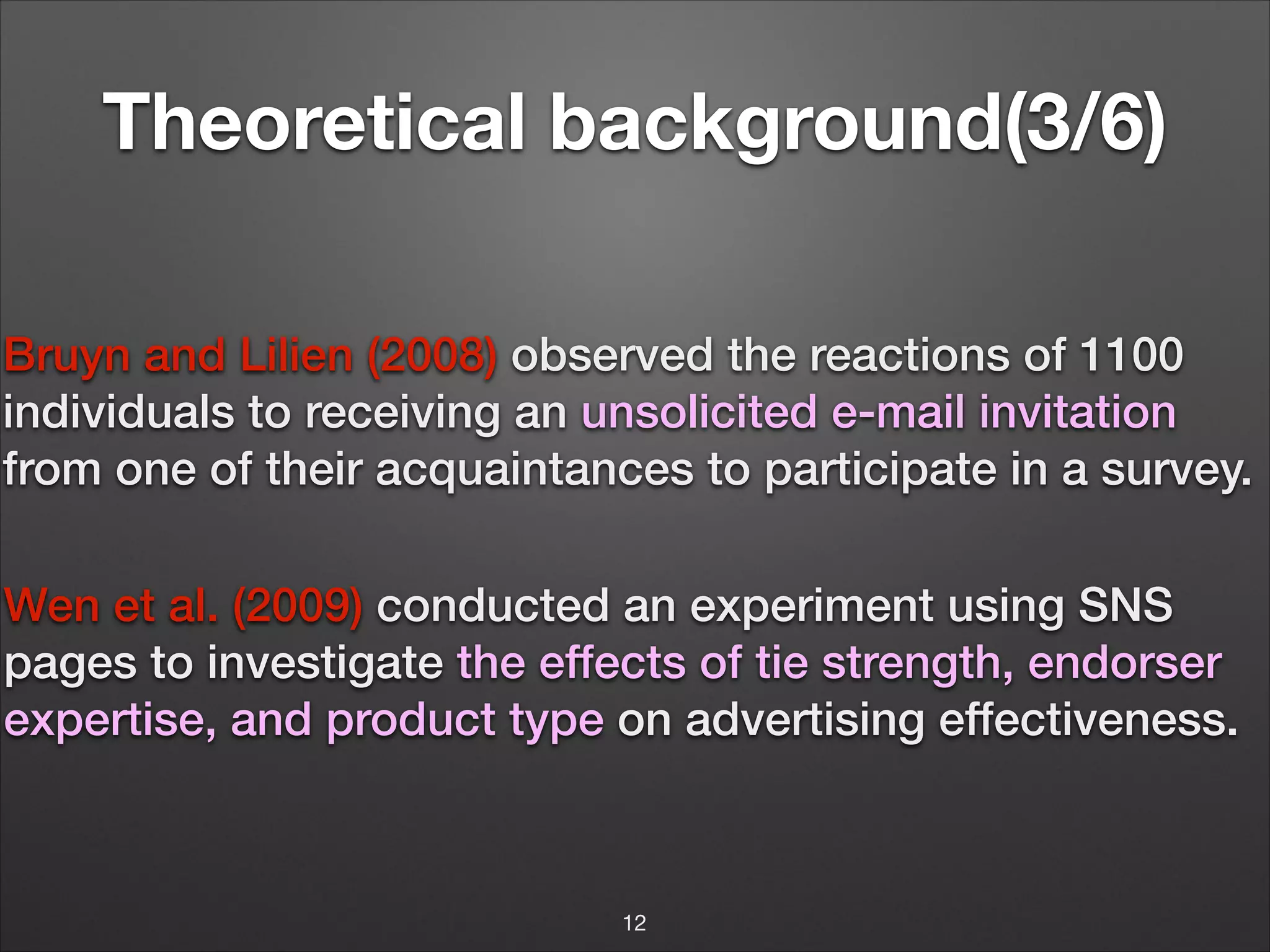 Theoretical background(3/6)

Bruyn and Lilien (2008) observed the reactions of 1100 individuals to receiving an unsolicited e-mail invitation from one of their acquaintances to participate in a survey.

Wen et al. (2009) conducted an experiment using SNS pages to investigate the effects of tie strength, endorser expertise, and product type on advertising effectiveness.

12